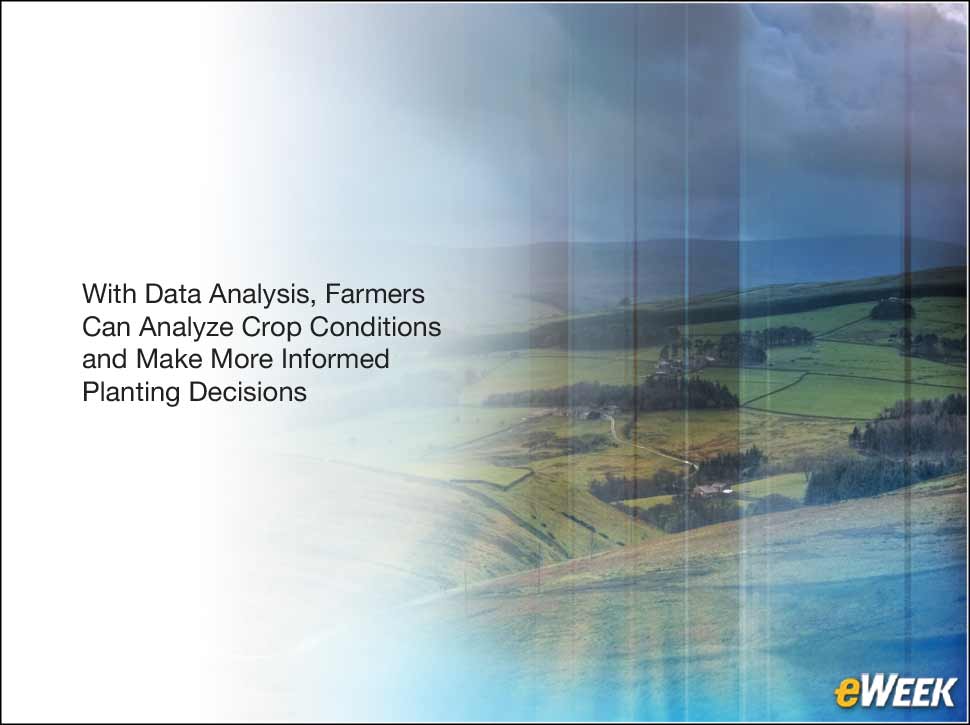 With Data Analysis, Farmers Can Analyze Crop Conditions and Make More Informed Planting Decisions

eWEEK